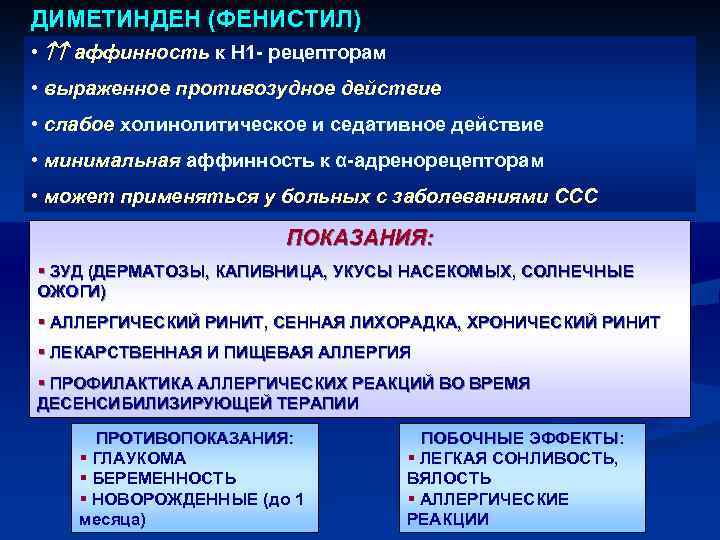 ДИМЕТИНДЕН (ФЕНИСТИЛ)

• ↑↑ аффинность к Н1- рецепторам

• выраженное противозудное действие

• слабое холинолитическое и седативное действие

• минимальная аффинность к α-адренорецепторам

• может применяться у больных с заболеваниями ССС

ПОКАЗАНИЯ:

▪ ЗУД (ДЕРМАТОЗЫ, КАПИВНИЦА, УКУСЫ НАСЕКОМЫХ, СОЛНЕЧНЫЕ ОЖОГИ)

▪ АЛЛЕРГИЧЕСКИЙ РИНИТ, СЕННАЯ ЛИХОРАДКА, ХРОНИЧЕСКИЙ РИНИТ

▪ ЛЕКАРСТВЕННАЯ И ПИЩЕВАЯ АЛЛЕРГИЯ

▪ ПРОФИЛАКТИКА АЛЛЕРГИЧЕСКИХ РЕАКЦИЙ ВО ВРЕМЯ ДЕСЕНСИБИЛИЗИРУЮЩЕЙ ТЕРАПИИ

ПРОТИВОПОКАЗАНИЯ:
▪ ГЛАУКОМА
▪ БЕРЕМЕННОСТЬ
▪ НОВОРОЖДЕННЫЕ (до 1 месяца)

ПОБОЧНЫЕ ЭФФЕКТЫ:
▪ ЛЕГКАЯ СОНЛИВОСТЬ, ВЯЛОСТЬ
▪ АЛЛЕРГИЧЕСКИЕ РЕАКЦИИ